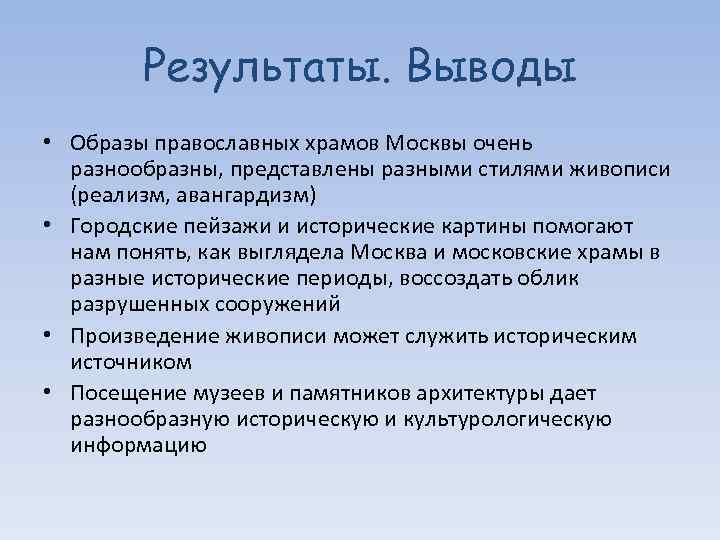 Результаты. Выводы

• Образы православных храмов Москвы очень разнообразны, представлены разными стилями живописи (реализм, авангардизм)

• Городские пейзажи и исторические картины помогают нам понять, как выглядела Москва и московские храмы в разные исторические периоды, воссоздать облик разрушенных сооружений

• Произведение живописи может служить историческим источником

• Посещение музеев и памятников архитектуры дает разнообразную историческую и культурологическую информацию